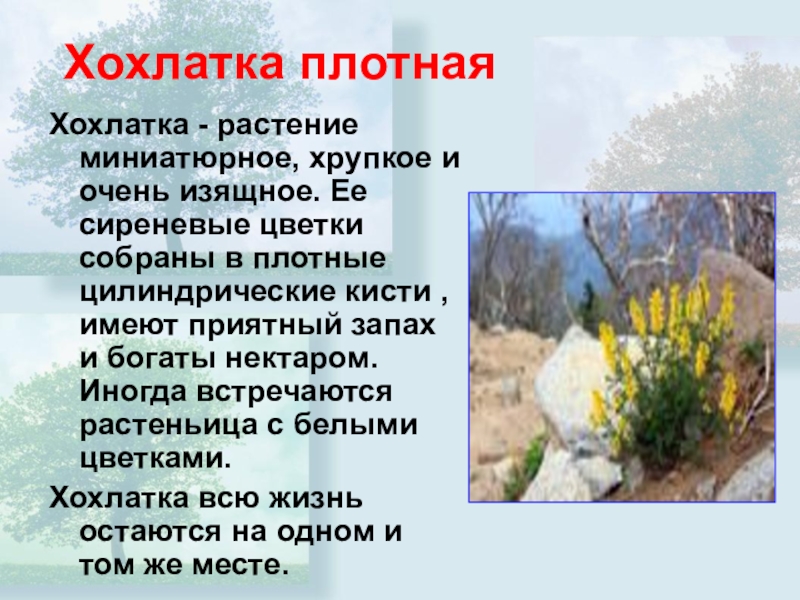 Хохлатка плотная

Хохлатка - растение миниатюрное, хрупкое и очень изящное. Ее сиреневые цветки собраны в плотные цилиндрические кисти , имеют приятный запах и богаты нектаром. Иногда встречаются растеньица с белыми цветками.

Хохлатка всю жизнь остаются на одном и том же месте.